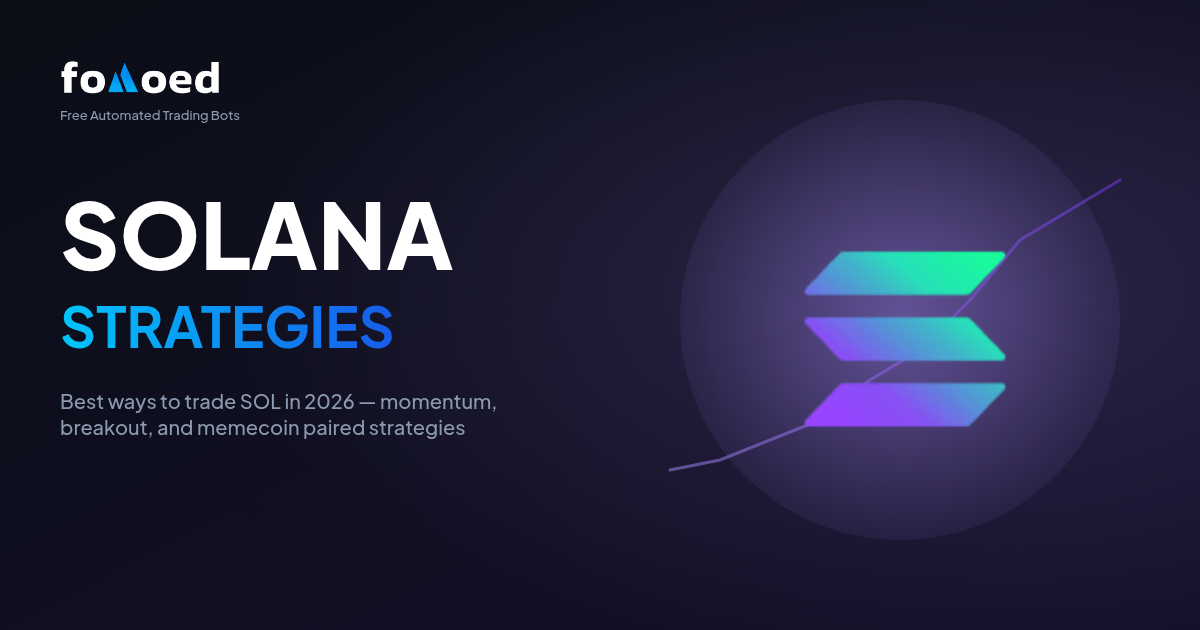 fomoed
Free Automated Trading Bots

SOLANA
STRATEGIES

Best ways to trade SOL in 2026 — momentum, breakout, and memecoin paired strategies